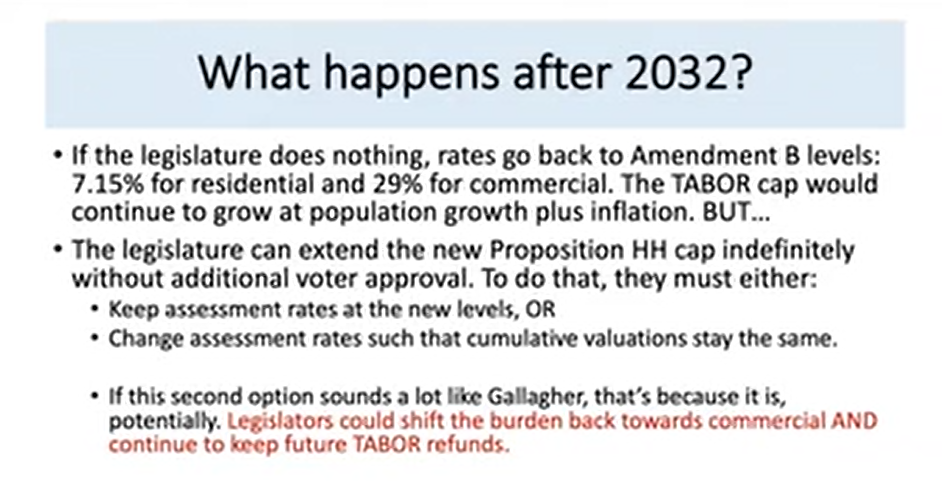 What happens after 2032?

• If the legislature does nothing, rates go back to Amendment B levels: 7.15% for residential and 29% for commercial. The TABOR cap would continue to grow at population growth plus inflation. BUT…

• The legislature can extend the new Proposition HH cap indefinitely without additional voter approval. To do that, they must either:

• Keep assessment rates at the new levels, OR

• Change assessment rates such that cumulative valuations stay the same.

• If this second option sounds a lot like Gallagher, that's because it is, potentially. Legislators could shift the burden back towards commercial AND continue to keep future TABOR refunds.